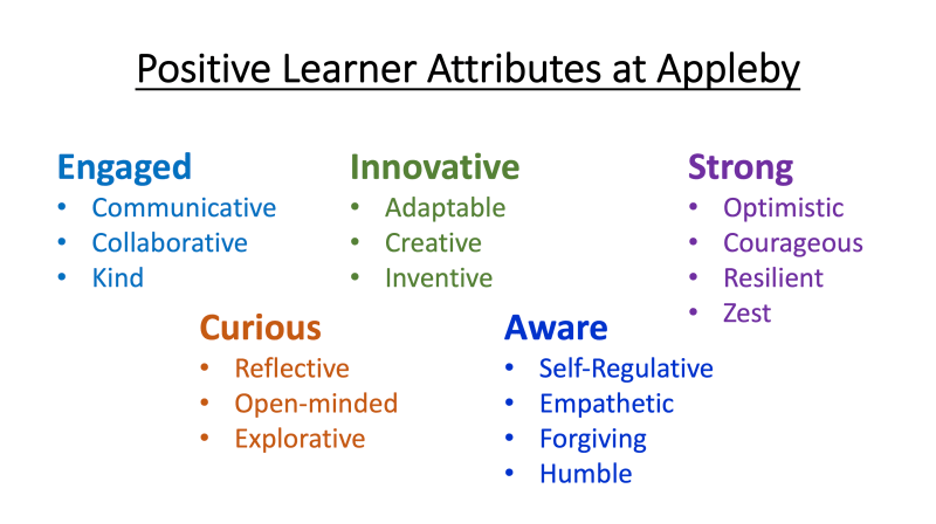 Positive Learner Attributes at Appleby

Engaged
• Communicative
• Collaborative
• Kind

Innovative
• Adaptable
• Creative
• Inventive

Strong
• Optimistic
• Courageous
• Resilient
• Zest

Curious
• Reflective
• Open-minded
• Explorative

Aware
• Self-Regulative
• Empathetic
• Forgiving
• Humble